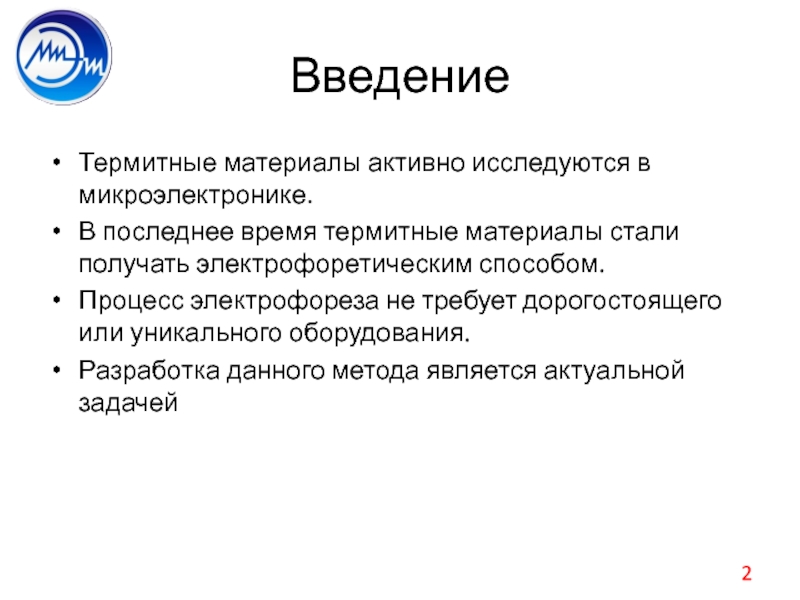 Введение

• Термитные материалы активно исследуются в микроэлектронике.

• В последнее время термитные материалы стали получать электрофоретическим способом.

• Процесс электрофореза не требует дорогостоящего или уникального оборудования.

• Разработка данного метода является актуальной задачей

2